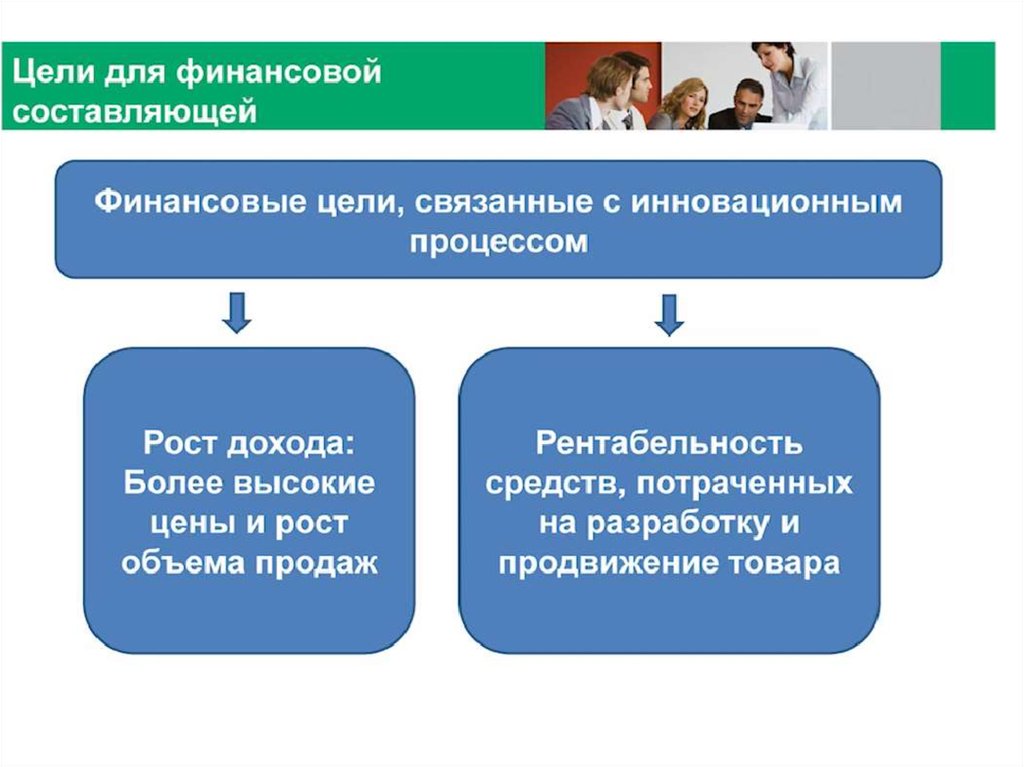 Цели для финансовой составляющей

Финансовые цели, связанные с инновационным процессом

Рост дохода: Более высокие цены и рост объема продаж

Рентабельность средств, потраченных на разработку и продвижение товара